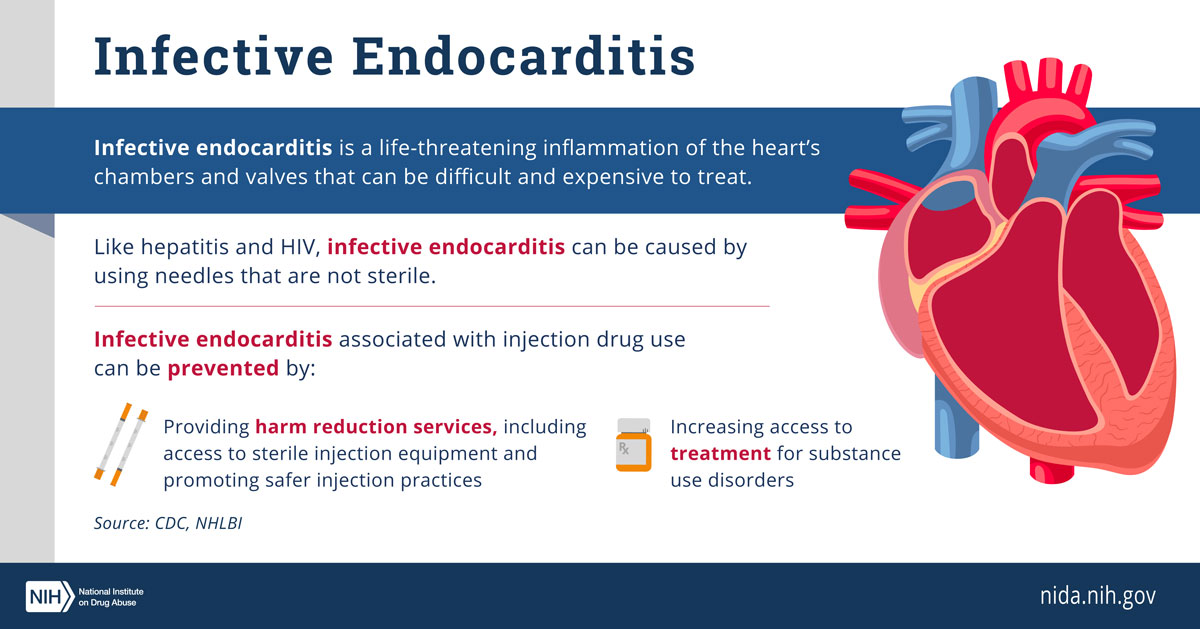 Infective Endocarditis

Infective endocarditis is a life-threatening inflammation of the heart's chambers and valves that can be difficult and expensive to treat.

Like hepatitis and HIV, infective endocarditis can be caused by using needles that are not sterile.

Infective endocarditis associated with injection drug use can be prevented by:

Providing harm reduction services, including access to sterile injection equipment and promoting safer injection practices

Rx

Increasing access to treatment for substance use disorders

Source: CDC, NHLBI

NIH National Institute on Drug Abuse

nida.nih.gov